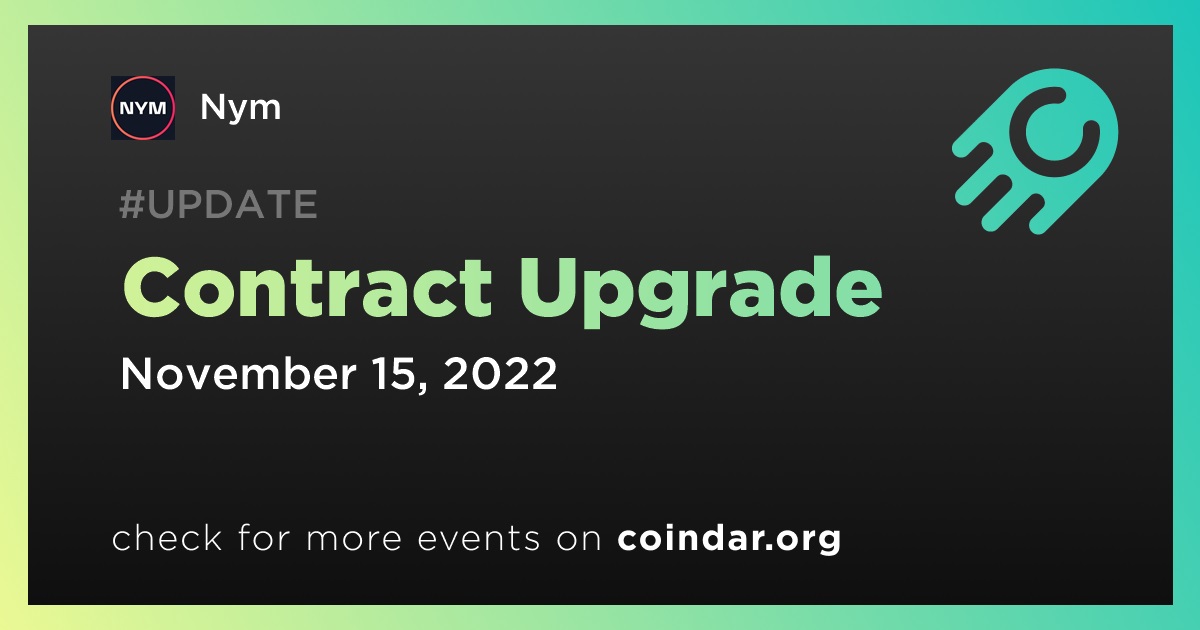 NYM Nym

#UPDATE

Contract Upgrade

November 15, 2022

check for more events on coindar.org